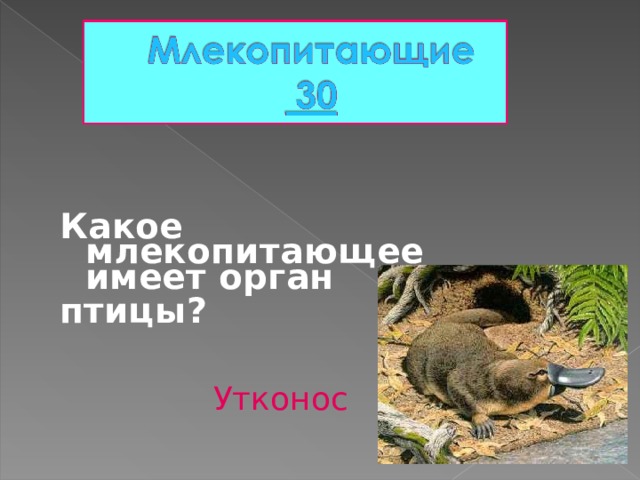 Млекопитающие
30

Какое млекопитающее имеет орган птицы?

Утконос